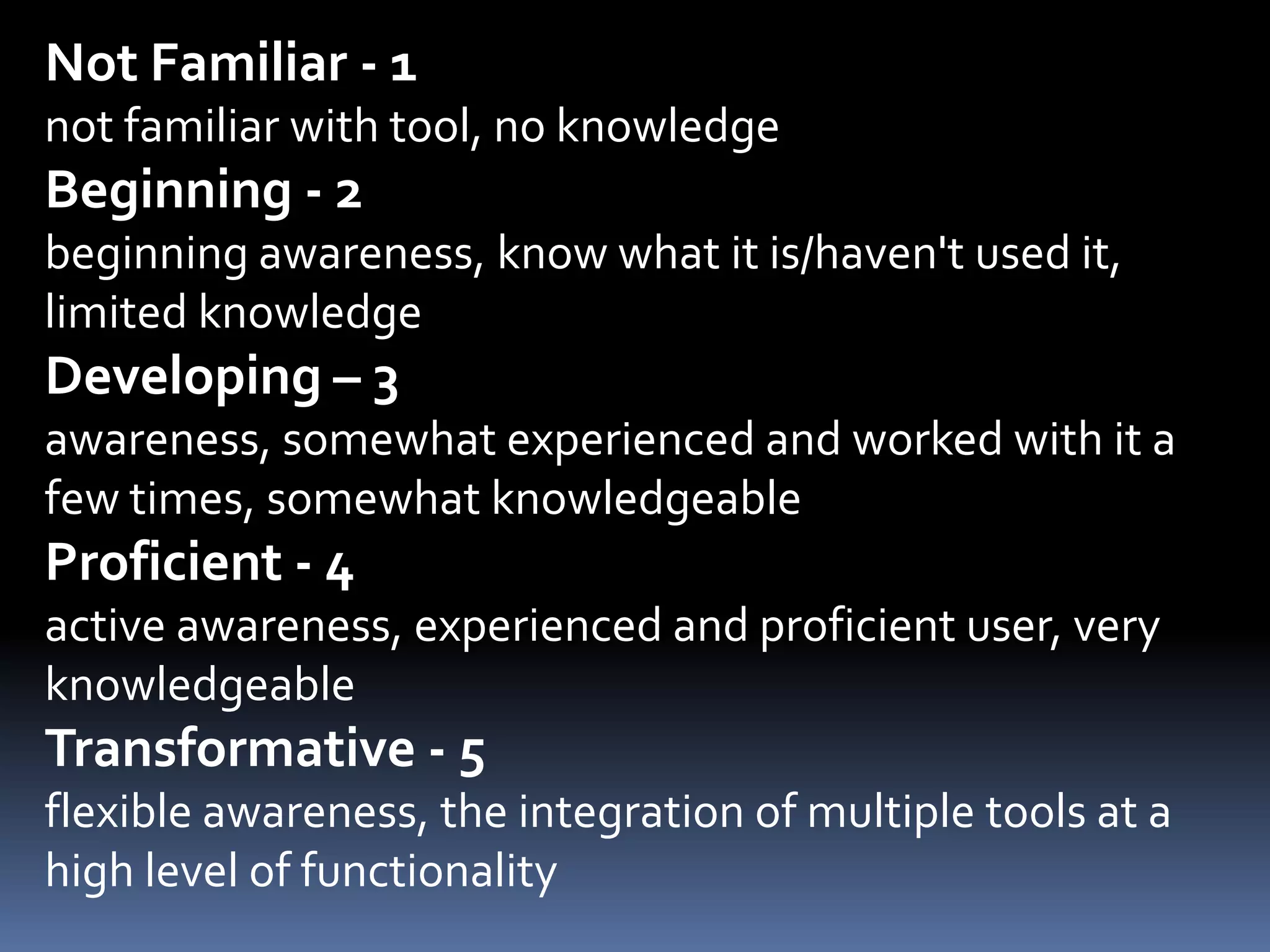 Not Familiar - 1
not familiar with tool, no knowledge
Beginning - 2
beginning awareness, know what it is/haven't used it, limited knowledge
Developing – 3
awareness, somewhat experienced and worked with it a few times, somewhat knowledgeable
Proficient - 4
active awareness, experienced and proficient user, very knowledgeable
Transformative - 5
flexible awareness, the integration of multiple tools at a high level of functionality